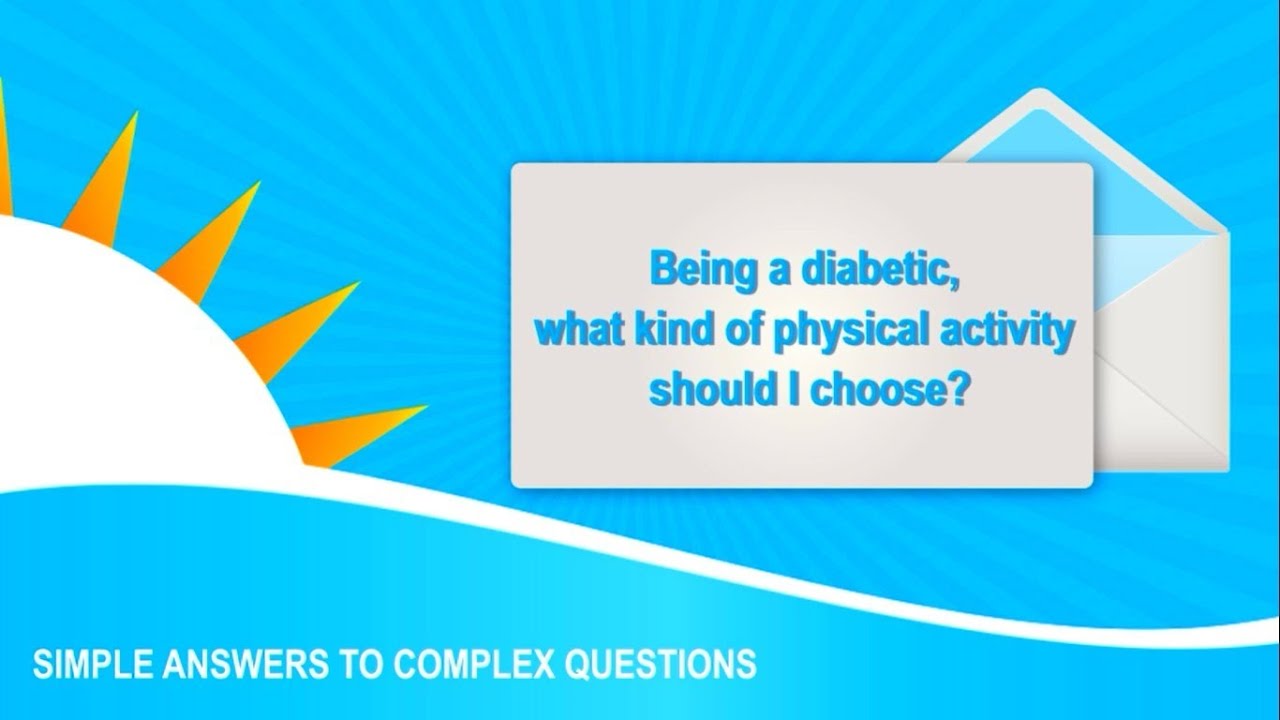 Being a diabetic,
what kind of physical activity
should I choose?

SIMPLE ANSWERS TO COMPLEX QUESTIONS